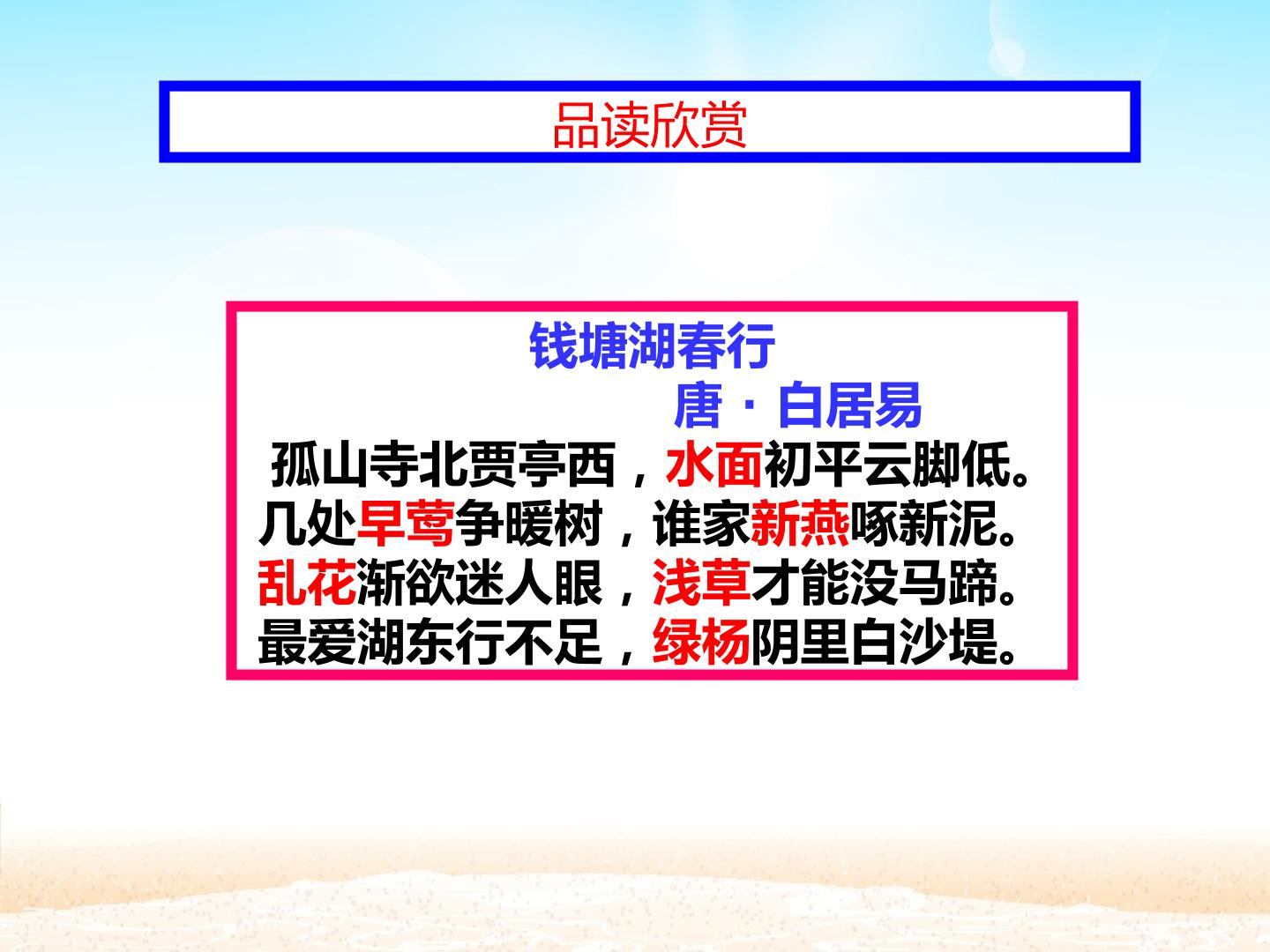 品读欣赏

钱塘湖春行

唐 · 白居易

孤山寺北贾亭西，水面初平云脚低。
几处早莺争暖树，谁家新燕啄新泥。
乱花渐欲迷人眼，浅草才能没马蹄。
最爱湖东行不足，绿杨阴里白沙堤。